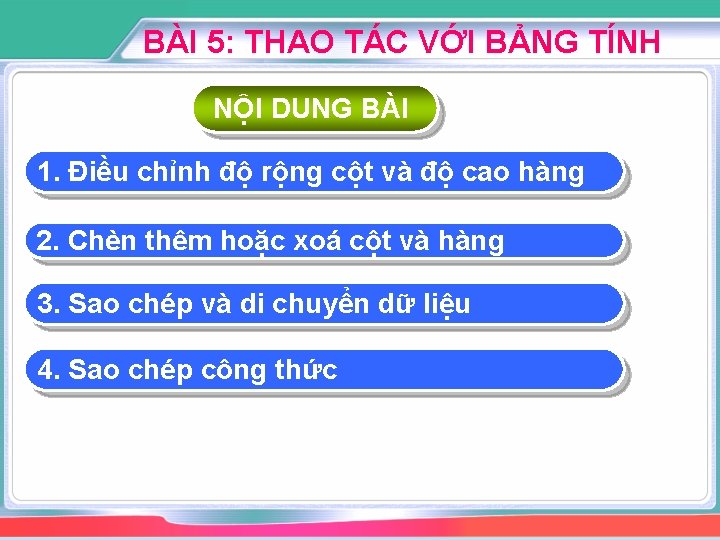 BÀI 5: THAO TÁC VỚI BẢNG TÍNH

NỘI DUNG BÀI

1. Điều chỉnh độ rộng cột và độ cao hàng

2. Chèn thêm hoặc xoá cột và hàng

3. Sao chép và di chuyển dữ liệu

4. Sao chép công thức